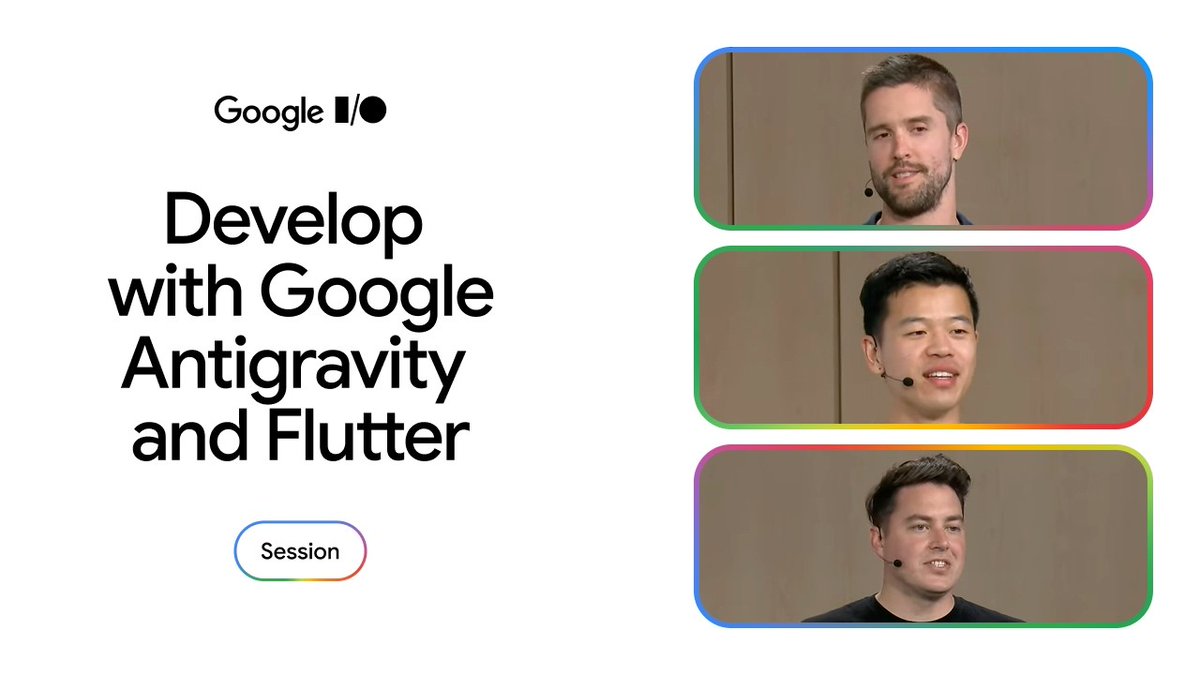 Google I/O

Develop with Google Antigravity and Flutter

Session